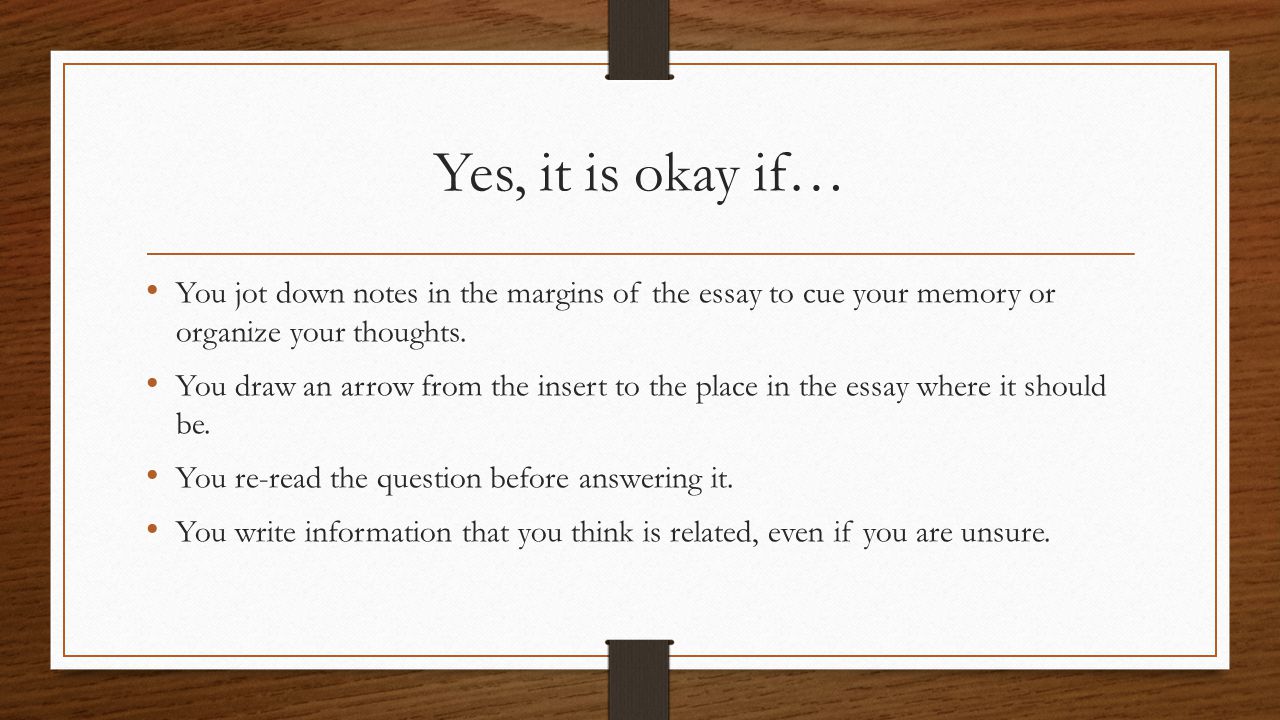 Yes, it is okay if…

• You jot down notes in the margins of the essay to cue your memory or organize your thoughts.

• You draw an arrow from the insert to the place in the essay where it should be.

• You re-read the question before answering it.

• You write information that you think is related, even if you are unsure.